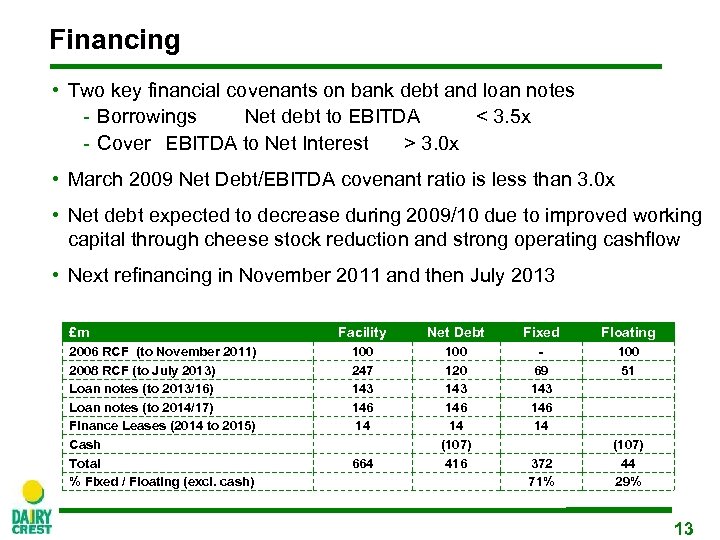 Financing

• Two key financial covenants on bank debt and loan notes
- Borrowings Net debt to EBITDA < 3.5x
- Cover EBITDA to Net Interest > 3.0x

• March 2009 Net Debt/EBITDA covenant ratio is less than 3.0x

• Net debt expected to decrease during 2009/10 due to improved working capital through cheese stock reduction and strong operating cashflow

• Next refinancing in November 2011 and then July 2013

| £m | Facility | Net Debt | Fixed | Floating |
|---|---|---|---|---|
| 2006 RCF (to November 2011) | 100 | 100 | - | 100 |
| 2008 RCF (to July 2013) | 247 | 120 | 69 | 51 |
| Loan notes (to 2013/16) | 143 | 143 | 143 | |
| Loan notes (to 2014/17) | 146 | 146 | 146 | |
| Finance Leases (2014 to 2015) | 14 | 14 | 14 | |
| Cash | | (107) | | (107) |
| Total | 664 | 416 | 372 | 44 |
| % Fixed / Floating (excl. cash) | | | 71% | 29% |

DAIRY CREST

13